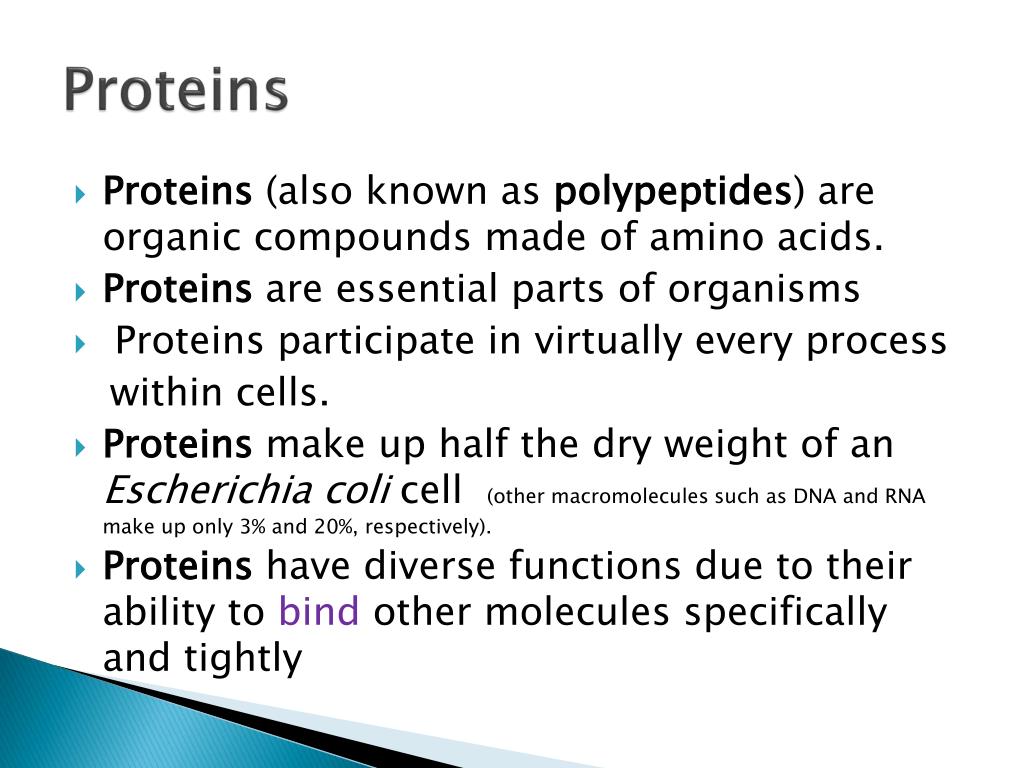 Proteins

Proteins (also known as polypeptides) are organic compounds made of amino acids.

Proteins are essential parts of organisms

Proteins participate in virtually every process within cells.

Proteins make up half the dry weight of an Escherichia coli cell (other macromolecules such as DNA and RNA make up only 3% and 20%, respectively).

Proteins have diverse functions due to their ability to bind other molecules specifically and tightly